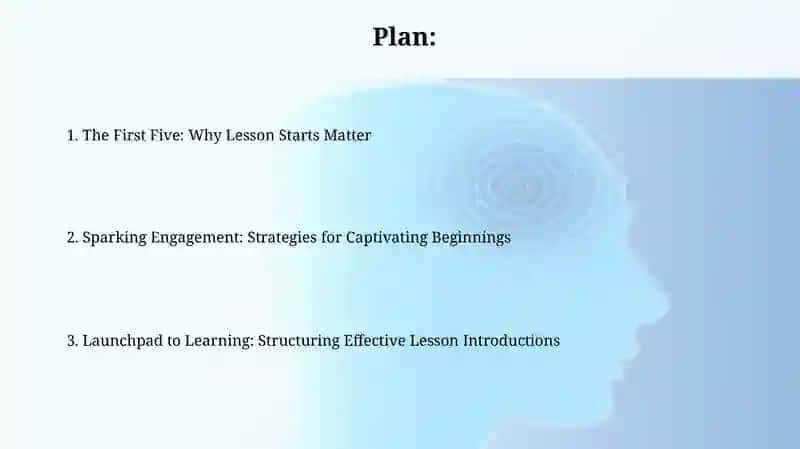 Plan:

1. The First Five: Why Lesson Starts Matter

2. Sparking Engagement: Strategies for Captivating Beginnings

3. Launchpad to Learning: Structuring Effective Lesson Introductions